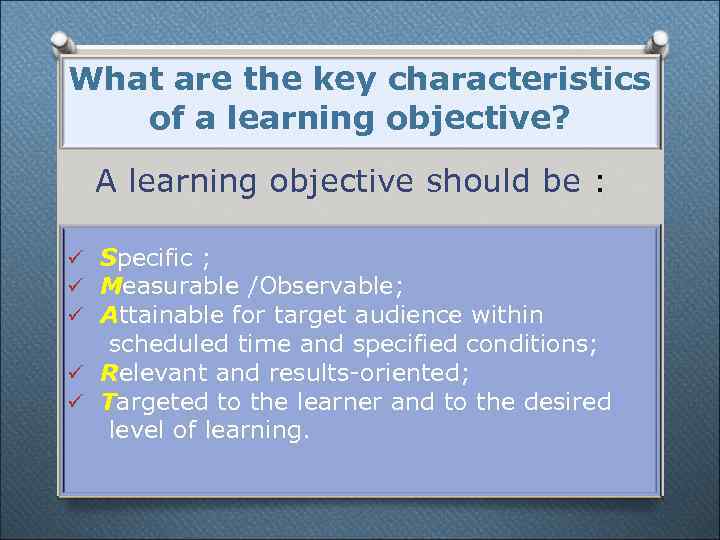 What are the key characteristics of a learning objective?

A learning objective should be :

✓ Specific ;
✓ Measurable /Observable;
✓ Attainable for target audience within scheduled time and specified conditions;
✓ Relevant and results-oriented;
✓ Targeted to the learner and to the desired level of learning.